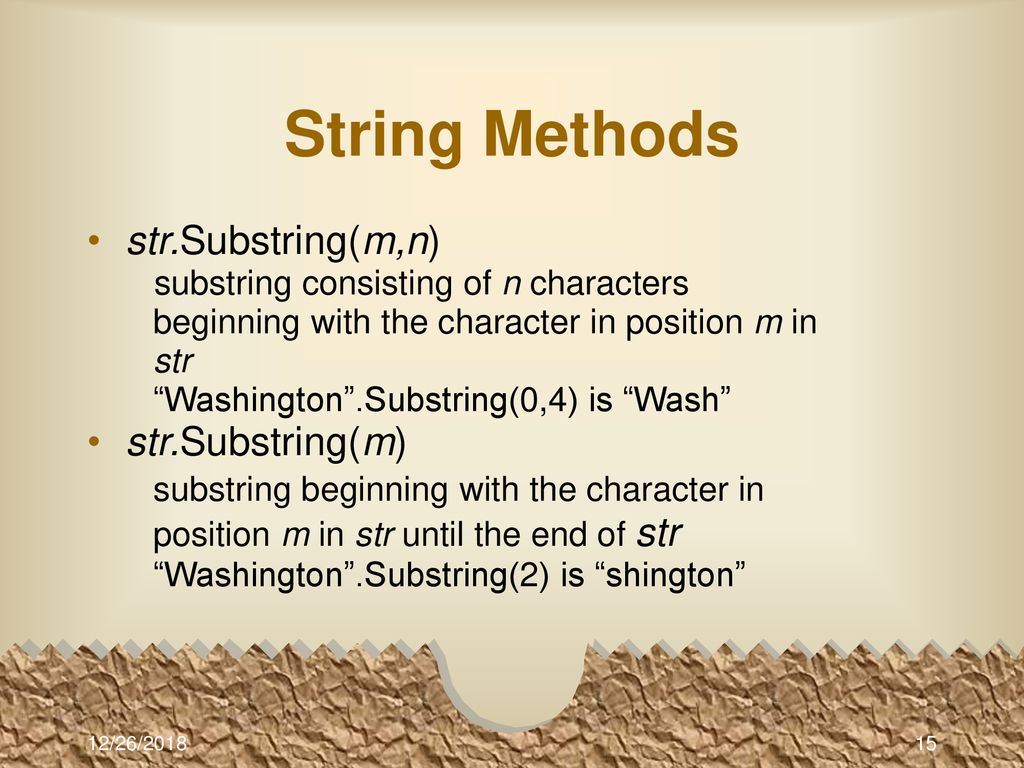 String Methods

• str.Substring(m,n)
substring consisting of n characters beginning with the character in position m in str
“Washington”.Substring(0,4) is “Wash”

• str.Substring(m)
substring beginning with the character in position m in str until the end of str
“Washington”.Substring(2) is “shington”

12/26/2018

15